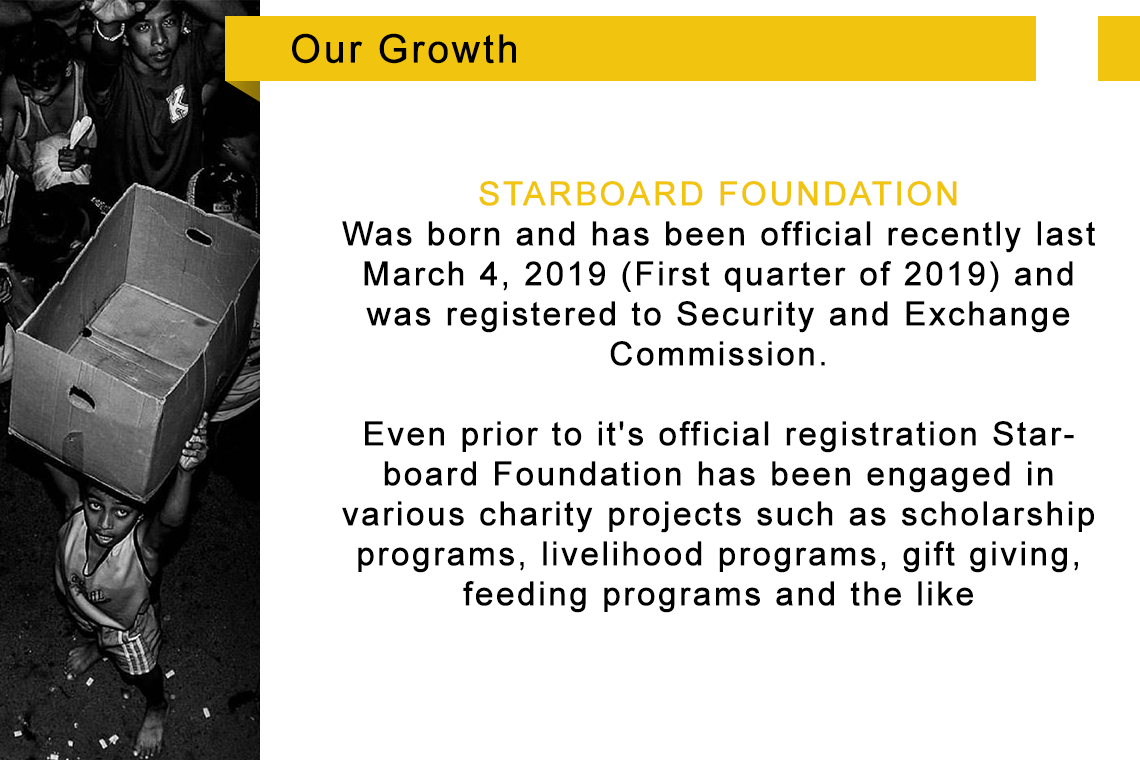 Our Growth

STARBOARD FOUNDATION
Was born and has been official recently last March 4, 2019 (First quarter of 2019) and was registered to Security and Exchange Commission.

Even prior to it's official registration Starboard Foundation has been engaged in various charity projects such as scholarship programs, livelihood programs, gift giving, feeding programs and the like